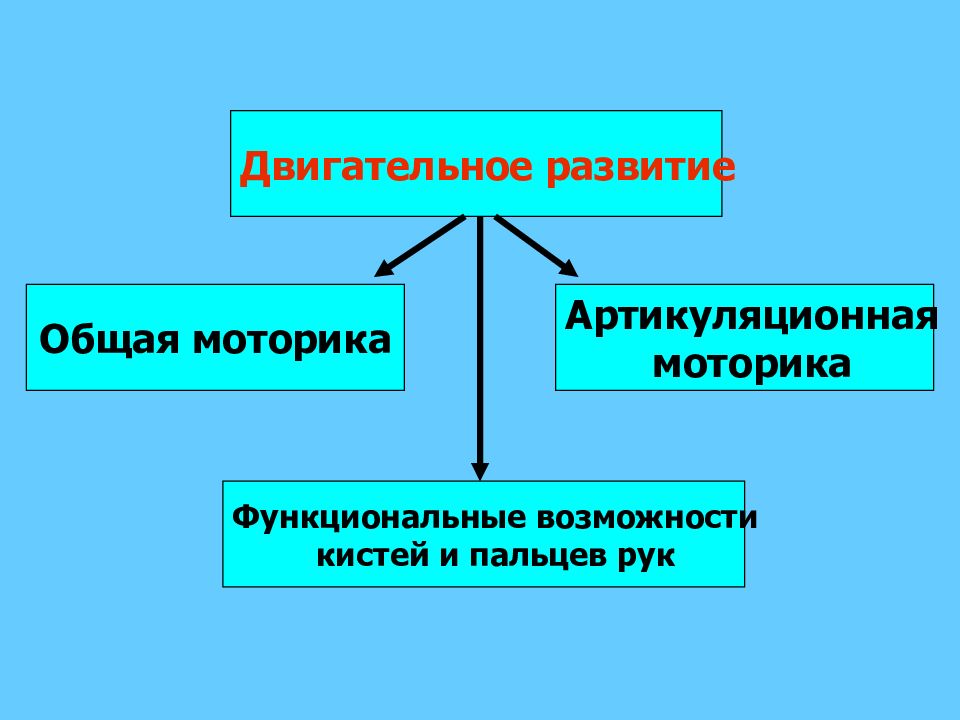 Двигательное развитие

Общая моторика

Артикуляционная моторика

Функциональные возможности кистей и пальцев рук